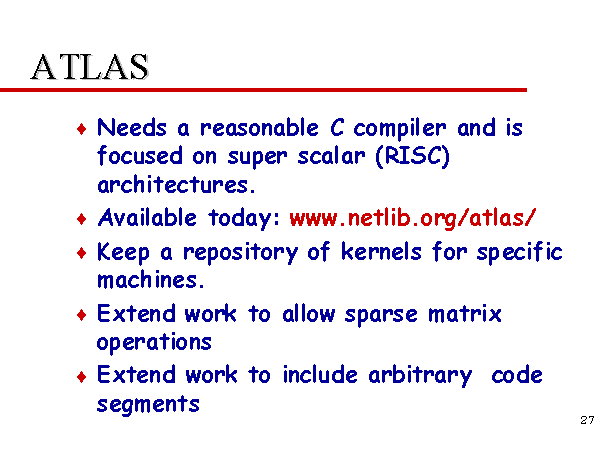 ATLAS

♦ Needs a reasonable C compiler and is focused on super scalar (RISC) architectures.

♦ Available today: www.netlib.org/atlas/

♦ Keep a repository of kernels for specific machines.

♦ Extend work to allow sparse matrix operations

♦ Extend work to include arbitrary code segments

27